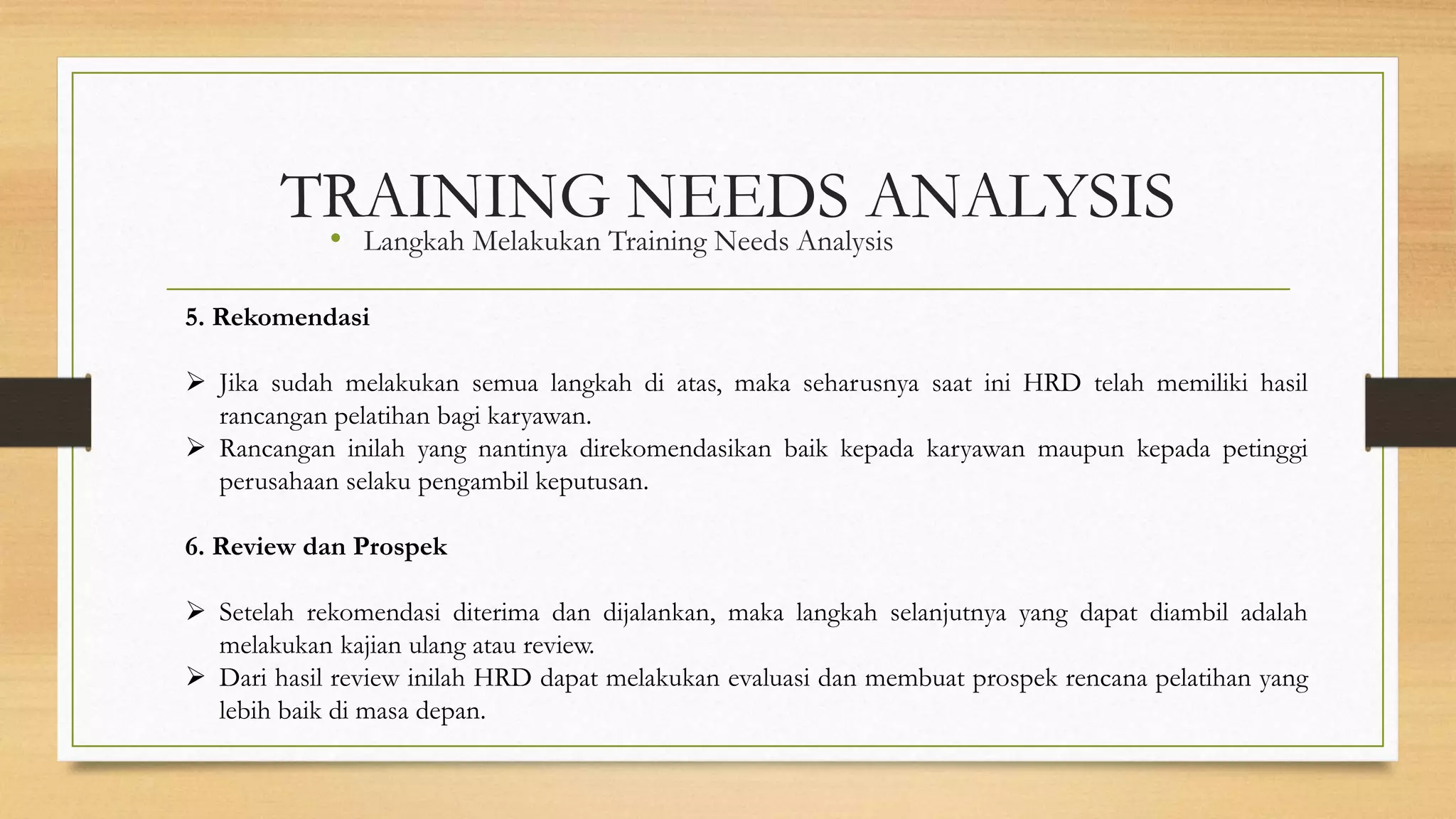 TRAINING NEEDS ANALYSIS

• Langkah Melakukan Training Needs Analysis

5. Rekomendasi

➢ Jika sudah melakukan semua langkah di atas, maka seharusnya saat ini HRD telah memiliki hasil rancangan pelatihan bagi karyawan.
➢ Rancangan inilah yang nantinya direkomendasikan baik kepada karyawan maupun kepada petinggi perusahaan selaku pengambil keputusan.

6. Review dan Prospek

➢ Setelah rekomendasi diterima dan dijalankan, maka langkah selanjutnya yang dapat diambil adalah melakukan kajian ulang atau review.
➢ Dari hasil review inilah HRD dapat melakukan evaluasi dan membuat prospek rencana pelatihan yang lebih baik di masa depan.